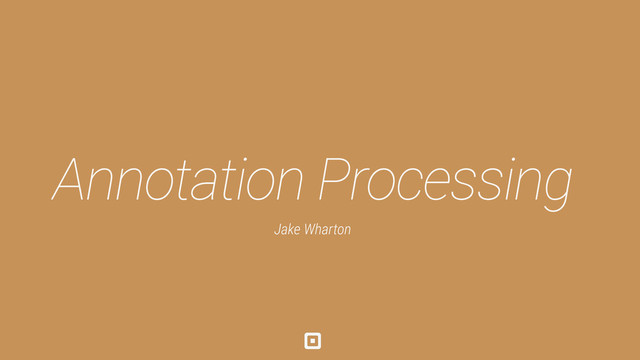 Annotation Processing

Jake Wharton